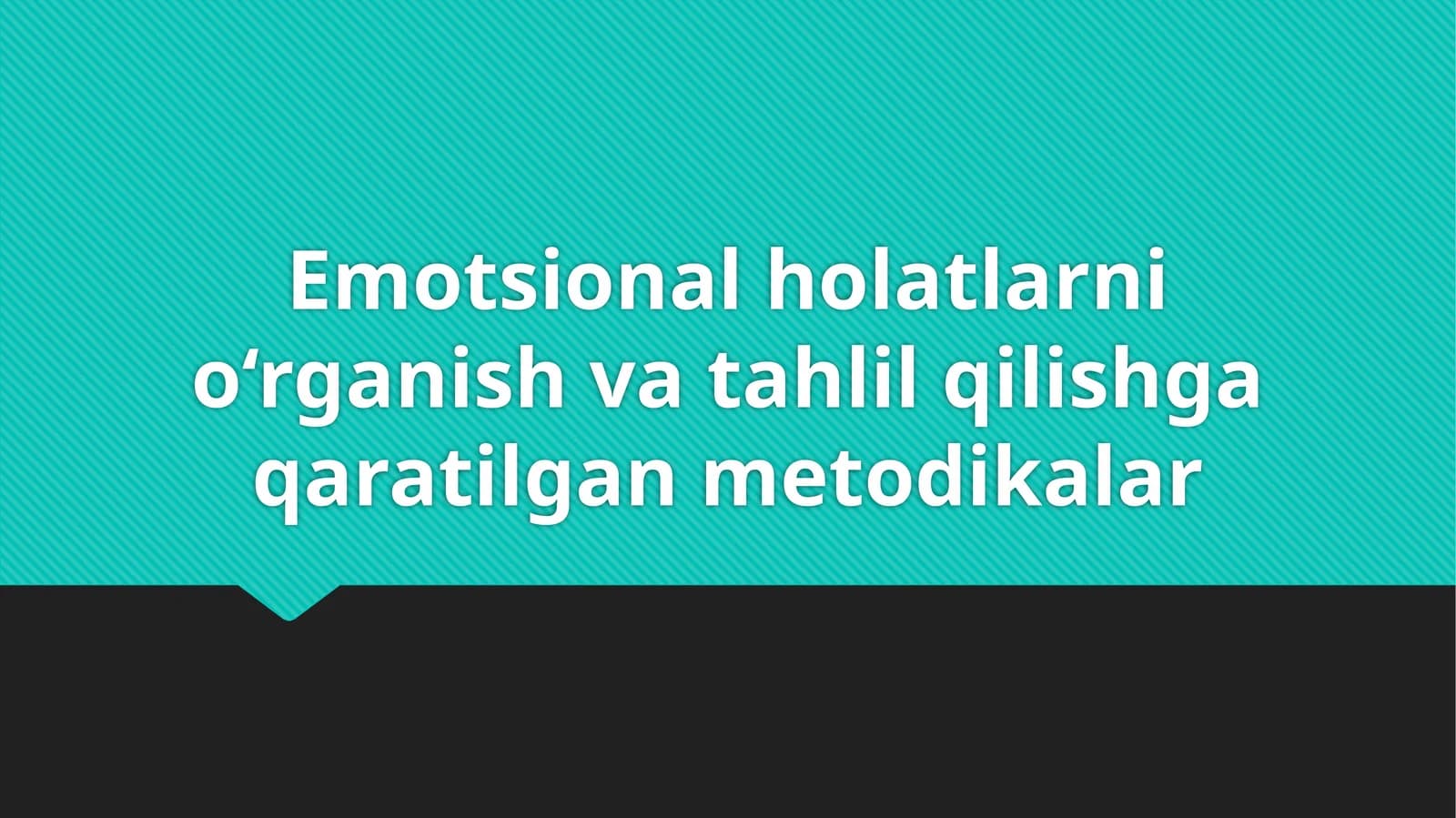 Emotsional holatlarni o‘rganish va tahlil qilishga qaratilgan metodikalar